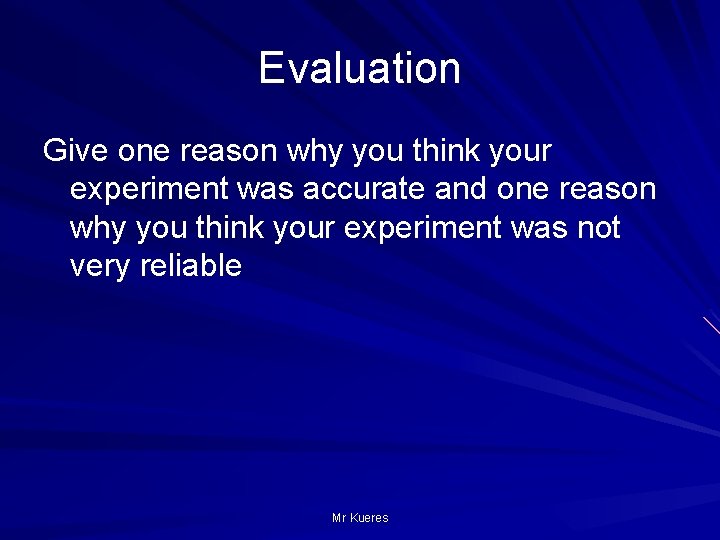 Evaluation

Give one reason why you think your experiment was accurate and one reason why you think your experiment was not very reliable

Mr Kueres